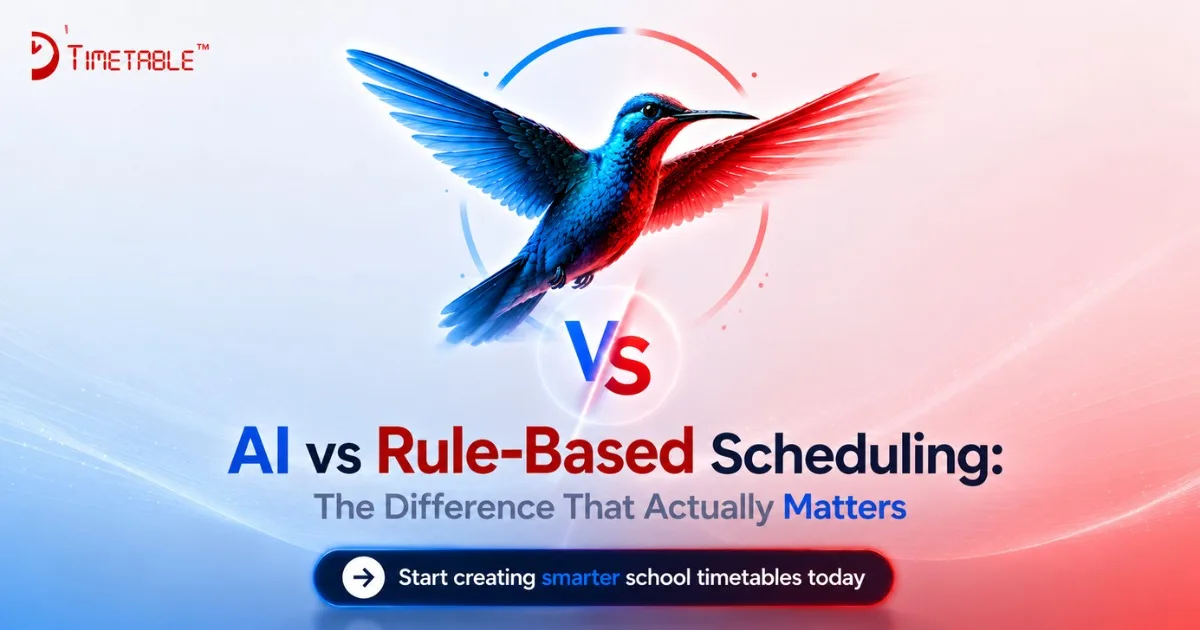 TIMETABLE™

VS

AI vs Rule-Based Scheduling:
The Difference That Actually Matters

Start creating smarter school timetables today